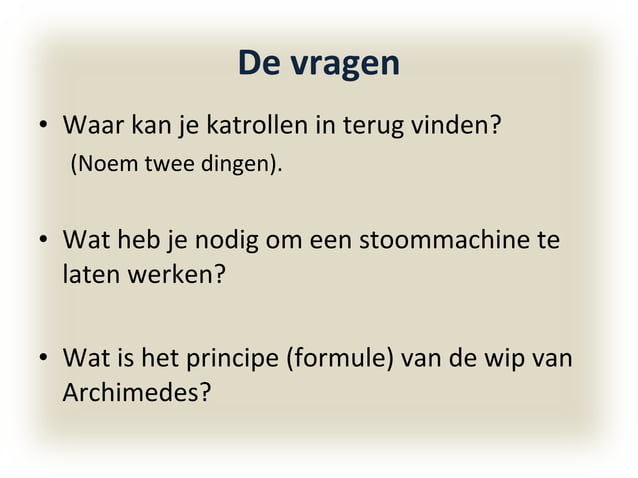 De vragen

• Waar kan je katrollen in terug vinden?
(Noem twee dingen).

• Wat heb je nodig om een stoommachine te laten werken?

• Wat is het principe (formule) van de wip van Archimedes?